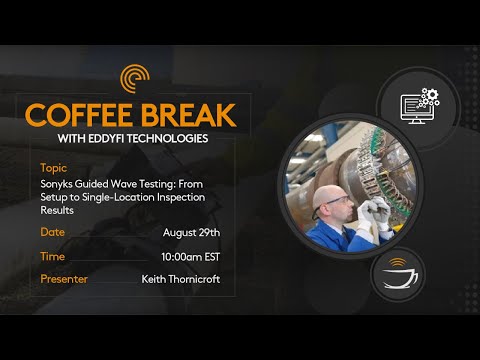 COFFEE BREAK
WITH EDDYFI TECHNOLOGIES

Topic
Sonyks Guided Wave Testing: From Setup to Single-Location Inspection Results

Date August 29th

Time 10:00am EST

Presenter Keith Thornicroft